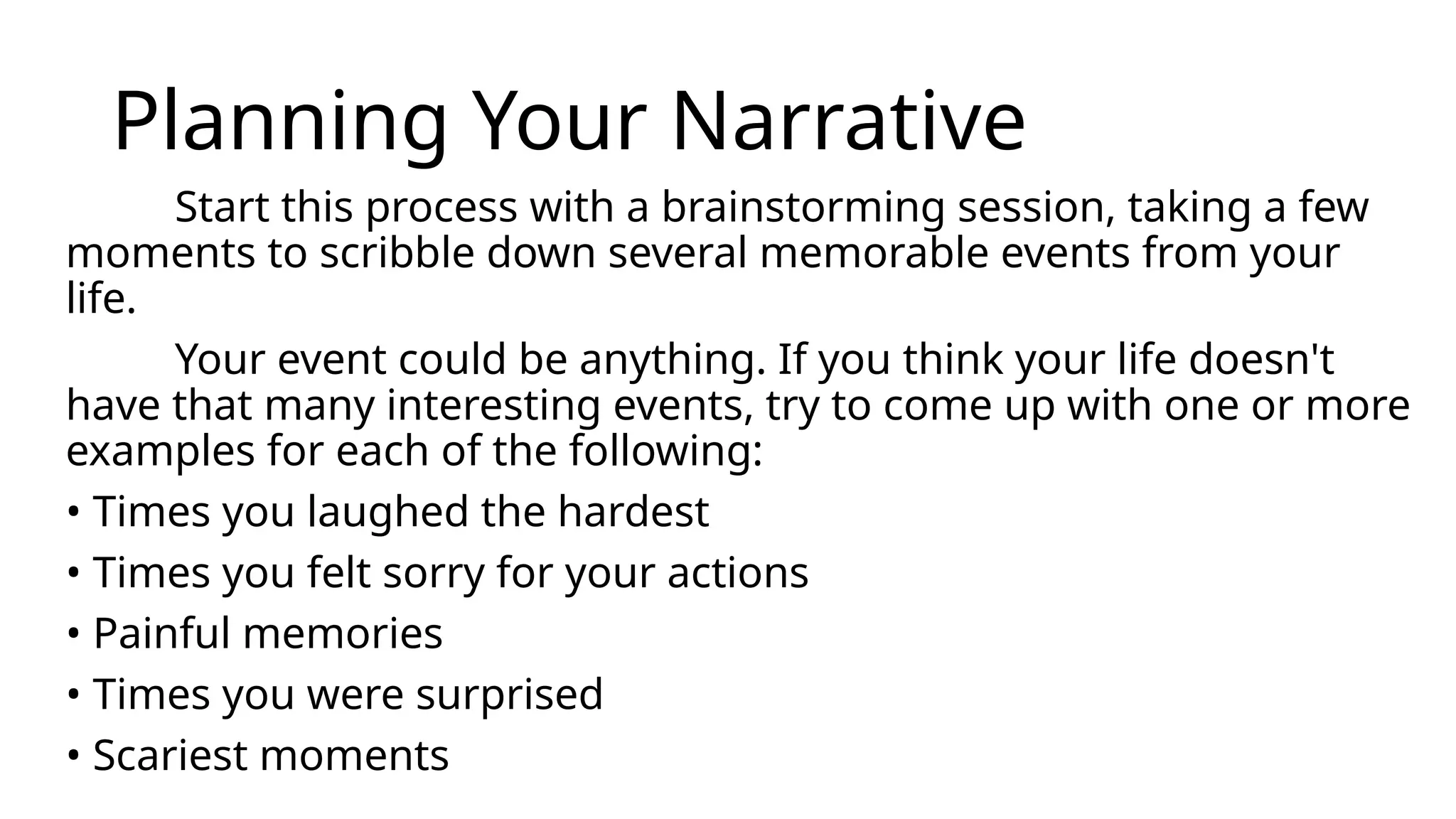 Planning Your Narrative

Start this process with a brainstorming session, taking a few moments to scribble down several memorable events from your life.

Your event could be anything. If you think your life doesn't have that many interesting events, try to come up with one or more examples for each of the following:

• Times you laughed the hardest
• Times you felt sorry for your actions
• Painful memories
• Times you were surprised
• Scariest moments